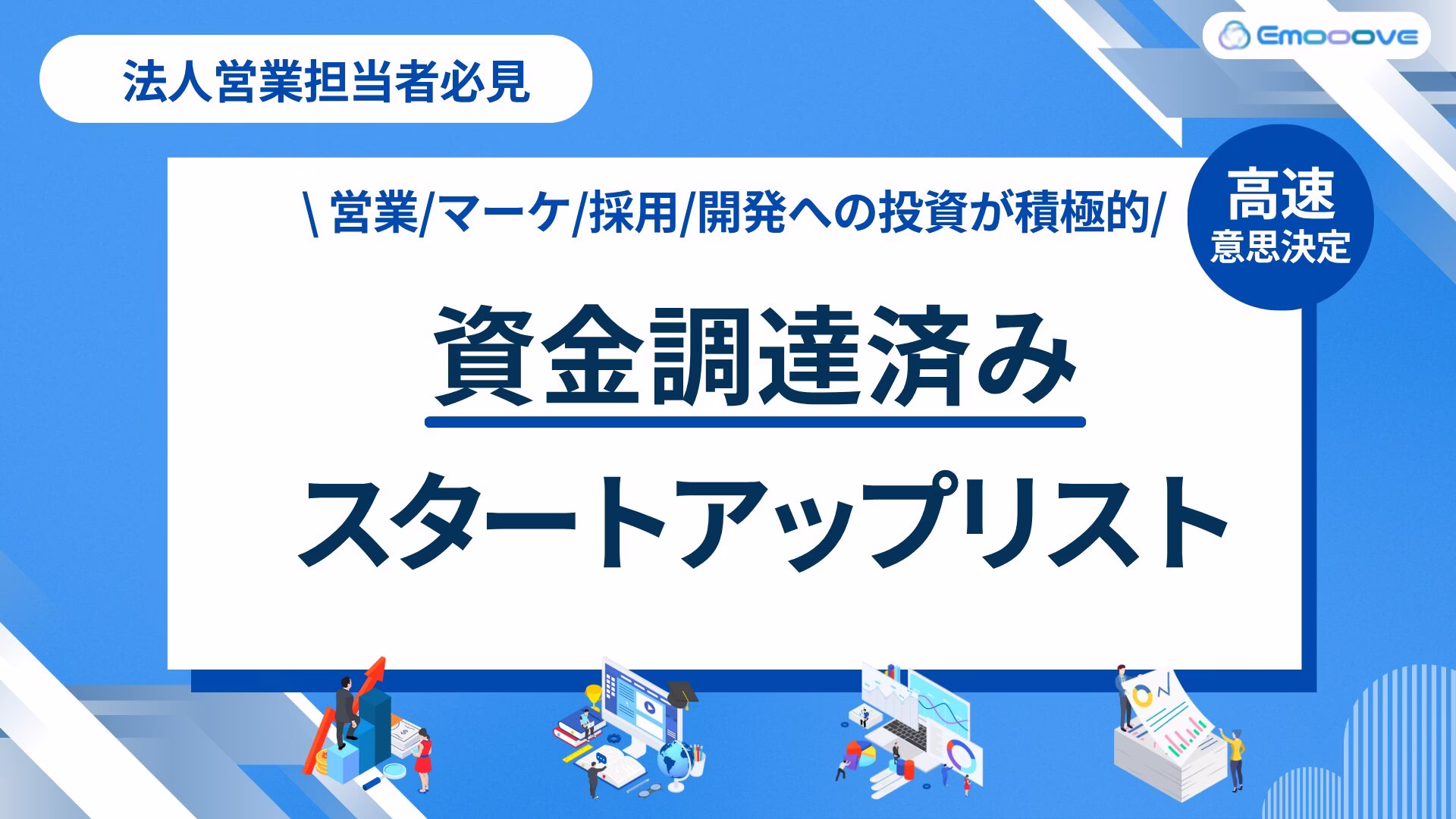 法人営業担当者必見

Emooove

\ 営業/マーケ/採用/開発への投資が積極的/

高速
意思決定

資金調達済み
スタートアップリスト